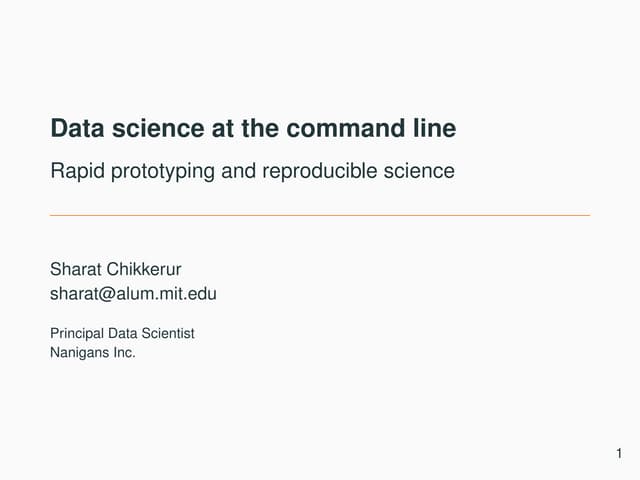 Data science at the command line

Rapid prototyping and reproducible science

Sharat Chikkerur
sharat@alum.mit.edu

Principal Data Scientist
Nanigans Inc.

1